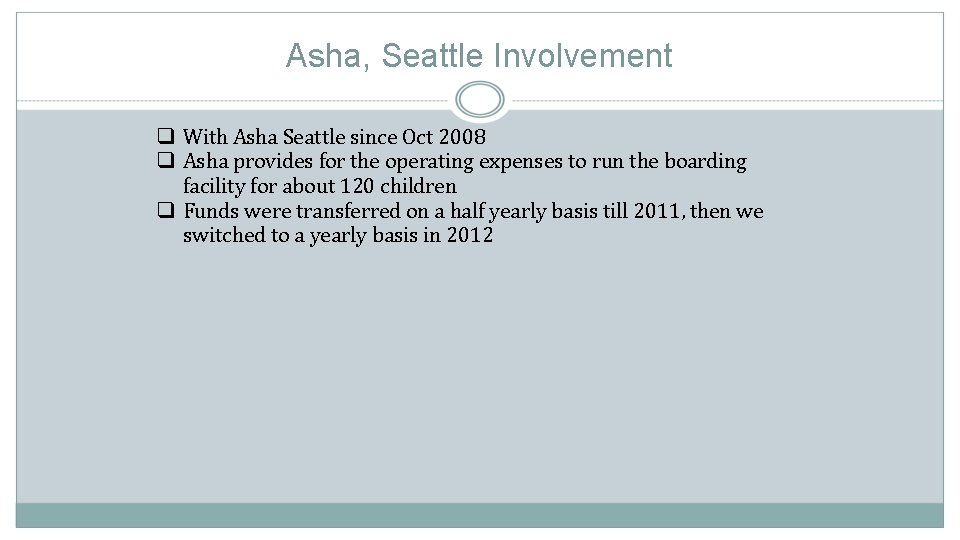 Asha, Seattle Involvement

❑ With Asha Seattle since Oct 2008
❑ Asha provides for the operating expenses to run the boarding facility for about 120 children
❑ Funds were transferred on a half yearly basis till 2011, then we switched to a yearly basis in 2012